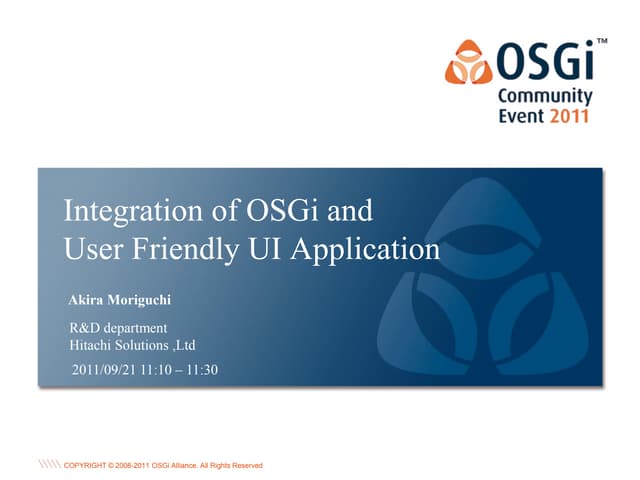 OSGi™
Community
Event 2011

Integration of OSGi and User Friendly UI Application

Akira Moriguchi

R&D department
Hitachi Solutions ,Ltd

2011/09/21 11:10 – 11:30

COPYRIGHT © 2008-2011 OSGi Alliance. All Rights Reserved